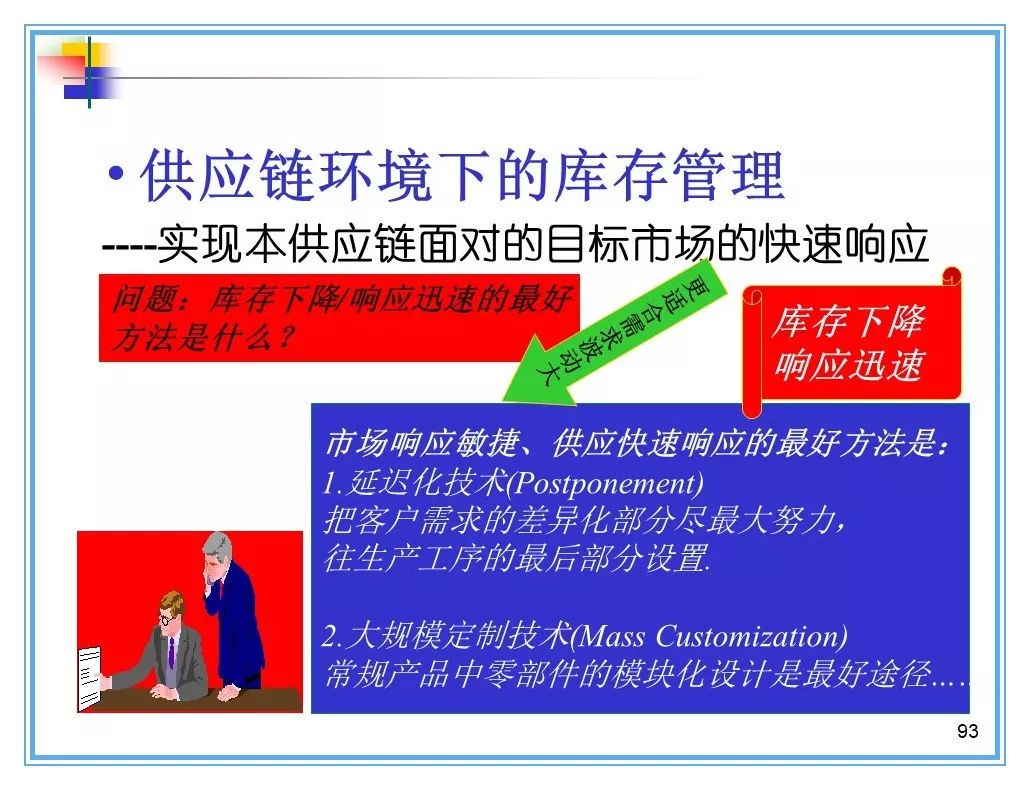 • 供应链环境下的库存管理

----实现本供应链面对的目标市场的快速响应

问题：库存下降/响应迅速的最好方法是什么？

更适合需求波动大

库存下降
响应迅速

市场响应敏捷、供应快速响应的最好方法是：
1.延迟化技术(Postponement)
把客户需求的差异化部分尽最大努力，
往生产工序的最后部分设置.

2.大规模定制技术(Mass Customization)
常规产品中零部件的模块化设计是最好途径.....

93